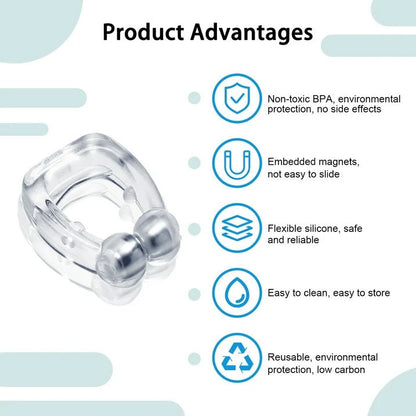 Product Advantages

Non-toxic BPA, environmental protection, no side effects

Embedded magnets, not easy to slide

Flexible silicone, safe and reliable

Easy to clean, easy to store

Reusable, environmental protection, low carbon